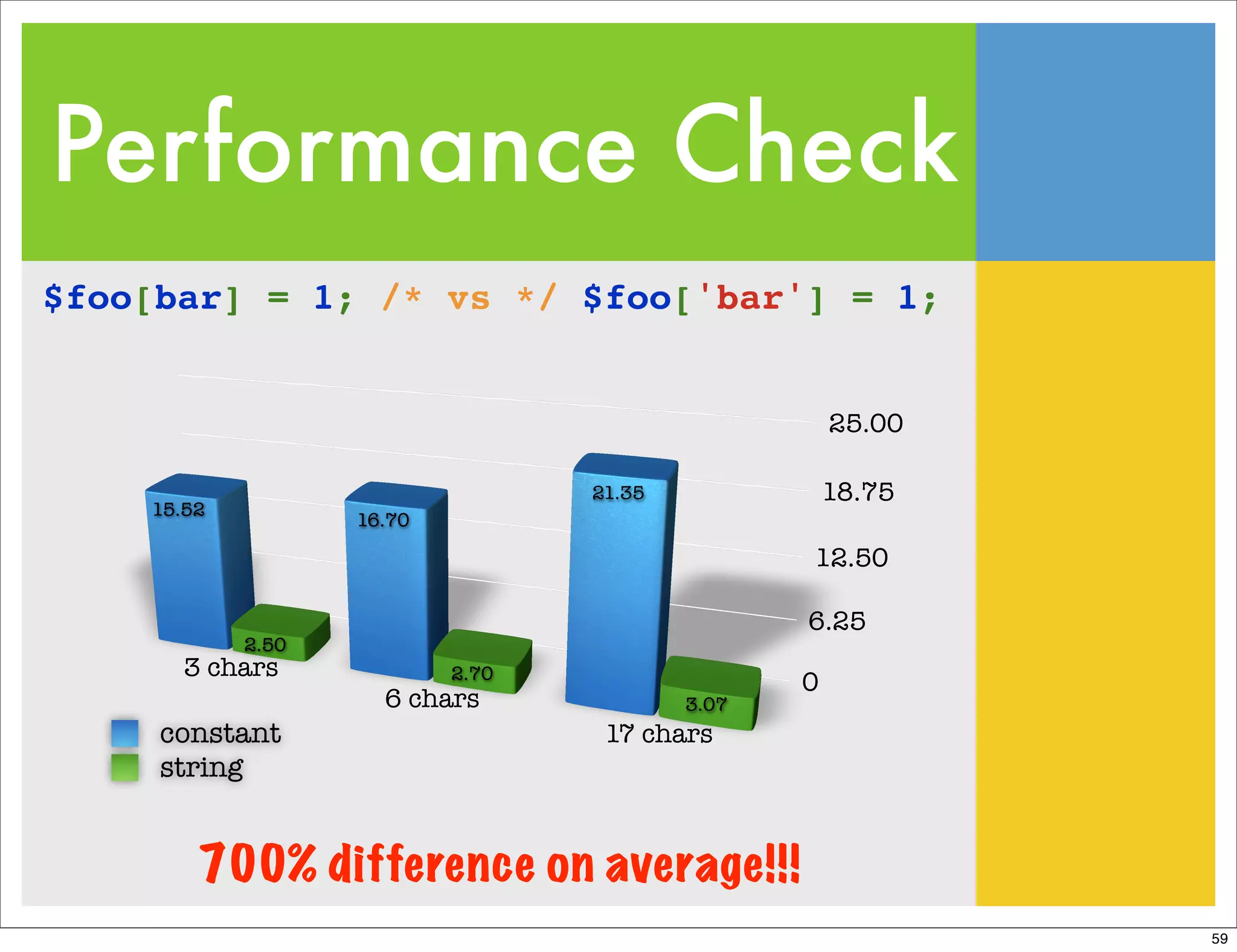 Performance Check

$foo[bar] = 1; /* vs */ $foo['bar'] = 1;

25.00
18.75
12.50
6.25
0

15.52
2.50
3 chars

16.70
2.70
6 chars

21.35
3.07
17 chars

constant
string

700% difference on average!!!

59